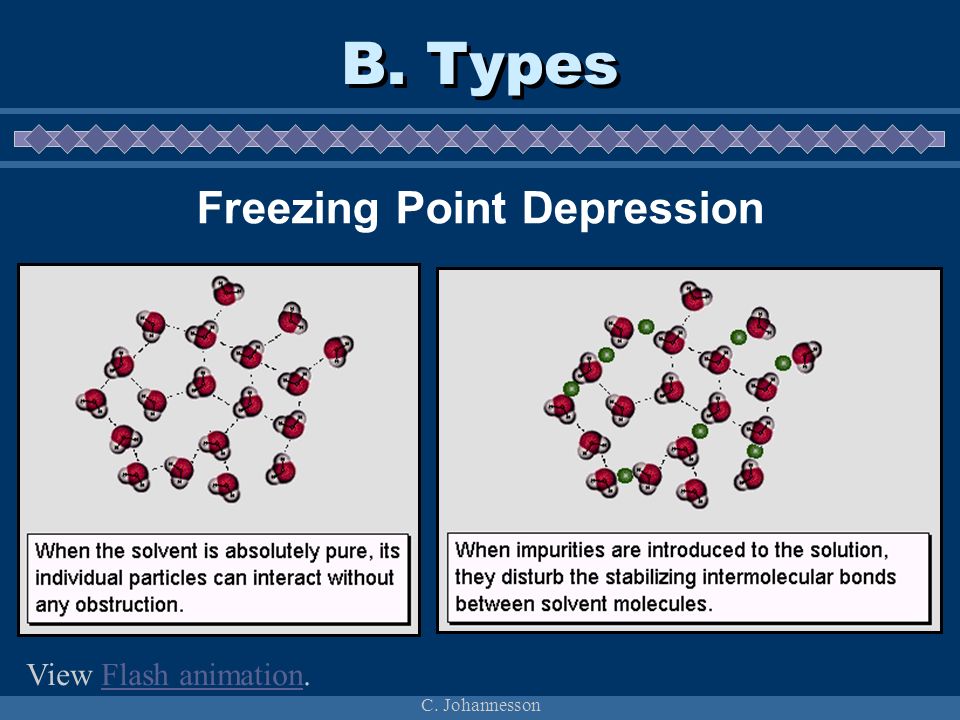 B. Types

Freezing Point Depression

When the solvent is absolutely pure, its individual particles can interact without any obstruction.

When impurities are introduced to the solution, they disturb the stabilizing intermolecular bonds between solvent molecules.

View Flash animation.

C. Johannesson